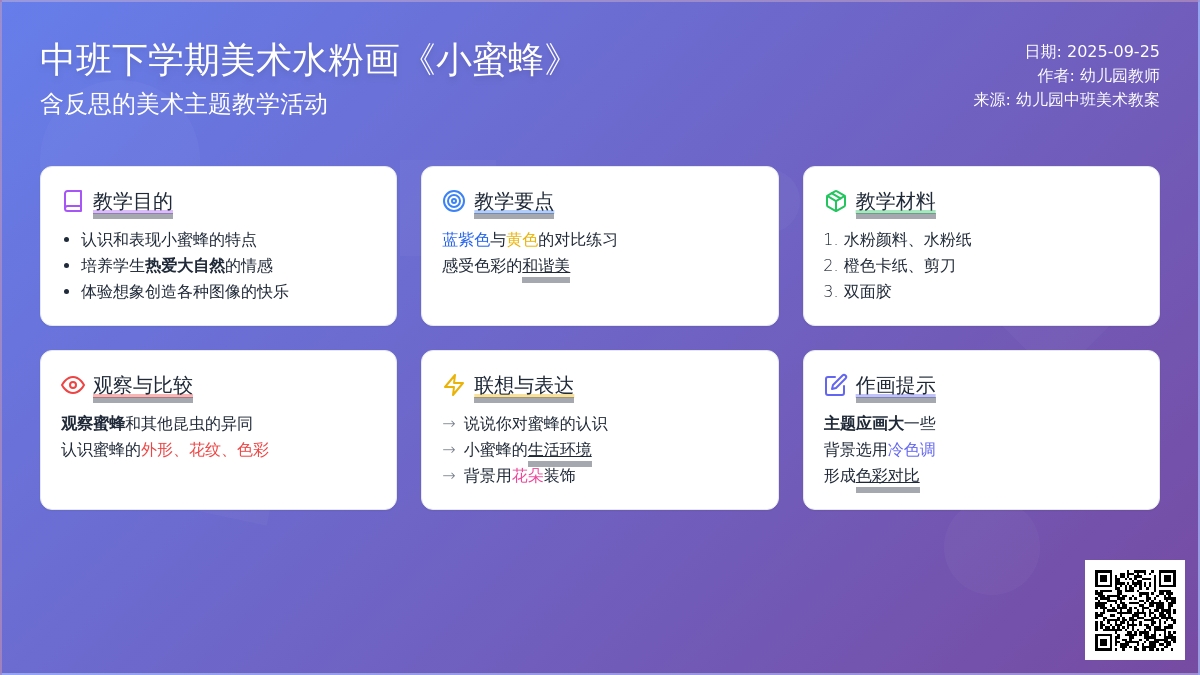 中班下学期美术水粉画《小蜜蜂》
含反思的美术主题教学活动

日期: 2025-09-25
作者: 幼儿园教师
来源: 幼儿园中班美术教案

教学目的
- 认识和表现小蜜蜂的特点
- 培养学生热爱大自然的情感
- 体验想象创造各种图像的快乐

教学要点
蓝紫色与黄色的对比练习
感受色彩的和谐美

教学材料
1. 水粉颜料、水粉纸
2. 橙色卡纸、剪刀
3. 双面胶

观察与比较
观察蜜蜂和其他昆虫的异同
认识蜜蜂的外形、花纹、色彩

联想与表达
→ 说说你对蜜蜂的认识
→ 小蜜蜂的生活环境
→ 背景用花朵装饰

作画提示
主题应画大一些
背景选用冷色调
形成色彩对比